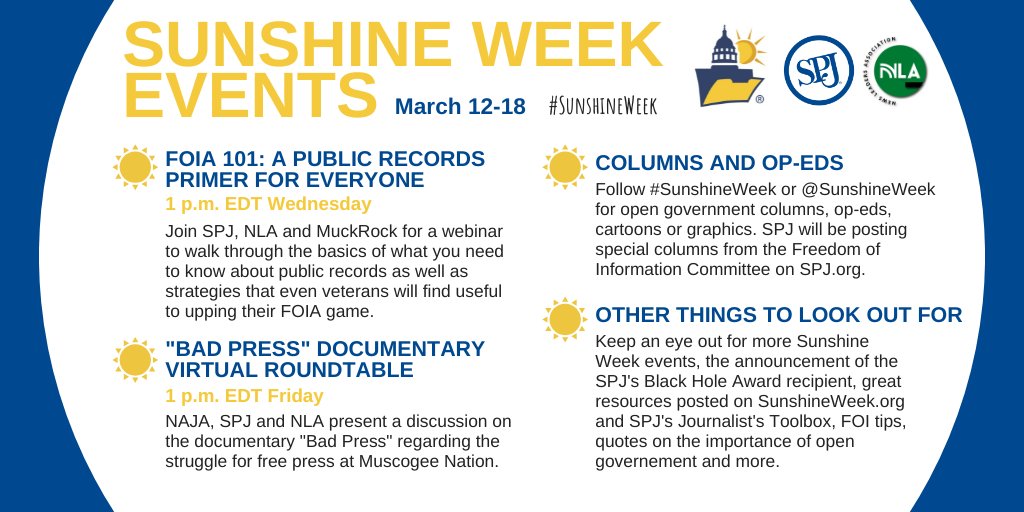 SUNSHINE WEEK EVENTS March 12-18 #SunshineWeek

SPJ

NEWS LEADERS ASSOCIATION NLA

FOIA 101: A PUBLIC RECORDS PRIMER FOR EVERYONE
1 p.m. EDT Wednesday
Join SPJ, NLA and MuckRock for a webinar to walk through the basics of what you need to know about public records as well as strategies that even veterans will find useful to upping their FOIA game.

"BAD PRESS" DOCUMENTARY VIRTUAL ROUNDTABLE
1 p.m. EDT Friday
NAJA, SPJ and NLA present a discussion on the documentary "Bad Press" regarding the struggle for free press at Muscogee Nation.

COLUMNS AND OP-EDS
Follow #SunshineWeek or @SunshineWeek for open government columns, op-eds, cartoons or graphics. SPJ will be posting special columns from the Freedom of Information Committee on SPJ.org.

OTHER THINGS TO LOOK OUT FOR
Keep an eye out for more Sunshine Week events, the announcement of the SPJ's Black Hole Award recipient, great resources posted on SunshineWeek.org and SPJ's Journalist's Toolbox, FOI tips, quotes on the importance of open governement and more.